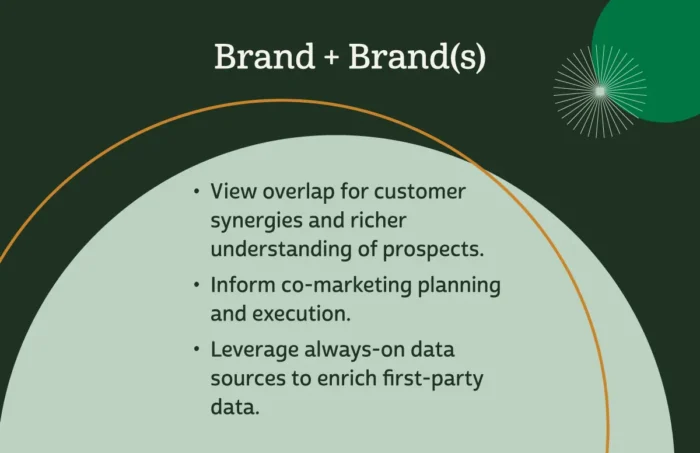 Brand + Brand(s)

• View overlap for customer synergies and richer understanding of prospects.

• Inform co-marketing planning and execution.

• Leverage always-on data sources to enrich first-party data.